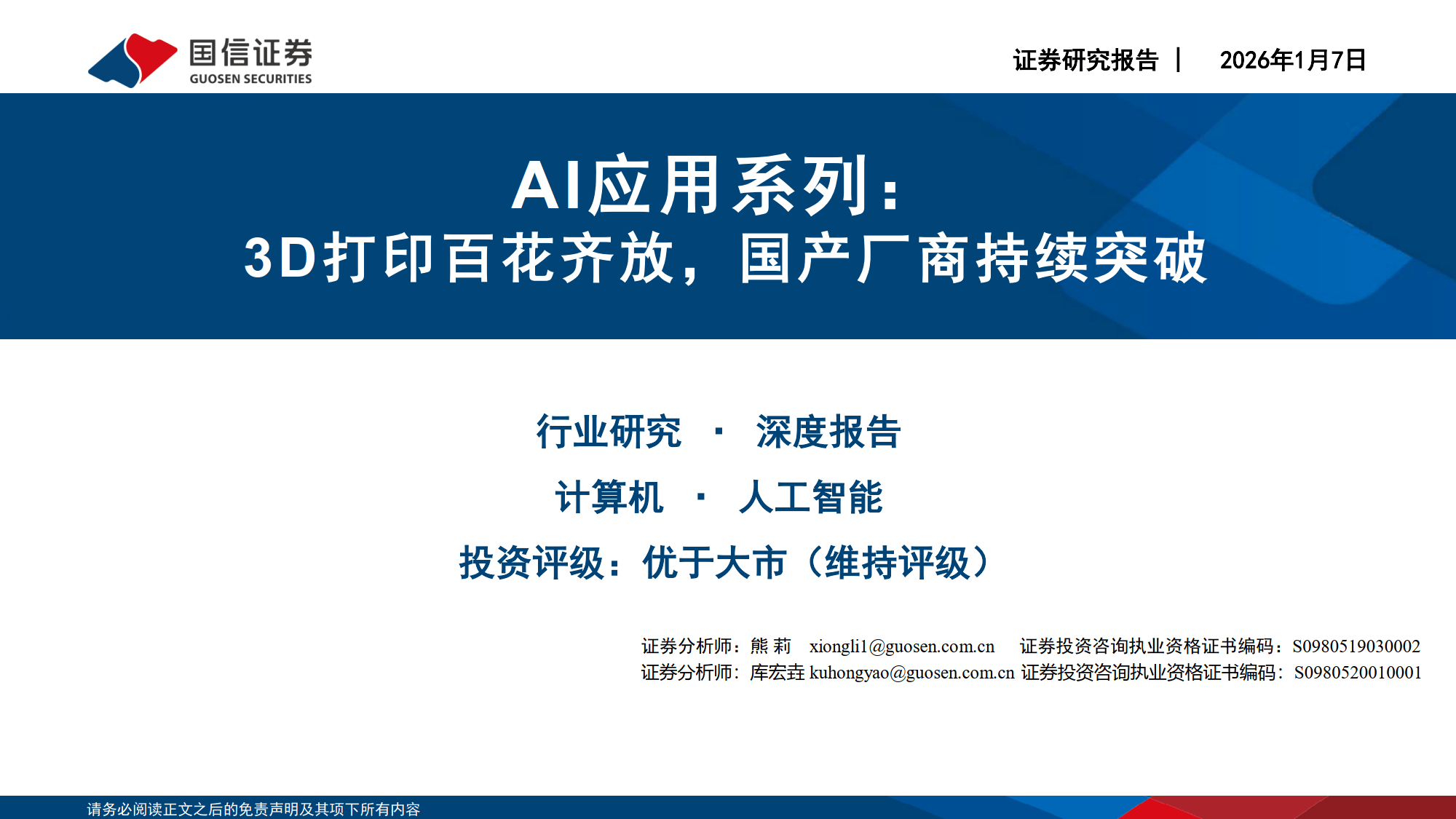 国信证券
GUOSEN SECURITIES

证券研究报告 | 2026年1月7日

AI应用系列：
3D打印百花齐放，国产厂商持续突破

行业研究 · 深度报告
计算机 · 人工智能
投资评级：优于大市（维持评级）

证券分析师：熊 莉 xiongli1@guosen.com.cn 证券投资咨询执业资格证书编码：S0980519030002
证券分析师：库宏垚 kuhongyao@guosen.com.cn 证券投资咨询执业资格证书编码：S0980520010001

请务必阅读正文之后的免责声明及其项下所有内容